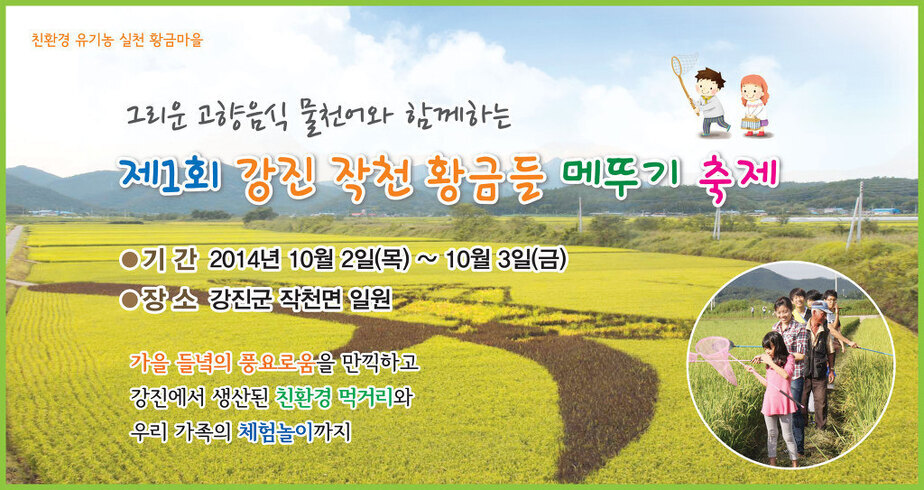 친환경 유기농 실천 황금마을

그리운 고향음식 물천어와 함께하는

제1회 강진 작천 황금들 메뚜기 축제

●기 간 2014년 10월 2일(목) ~ 10월 3일(금)

●장 소 강진군 작천면 일원

가을 들녘의 풍요로움을 만끽하고
강진에서 생산된 친환경 먹거리와
우리 가족의 체험놀이까지